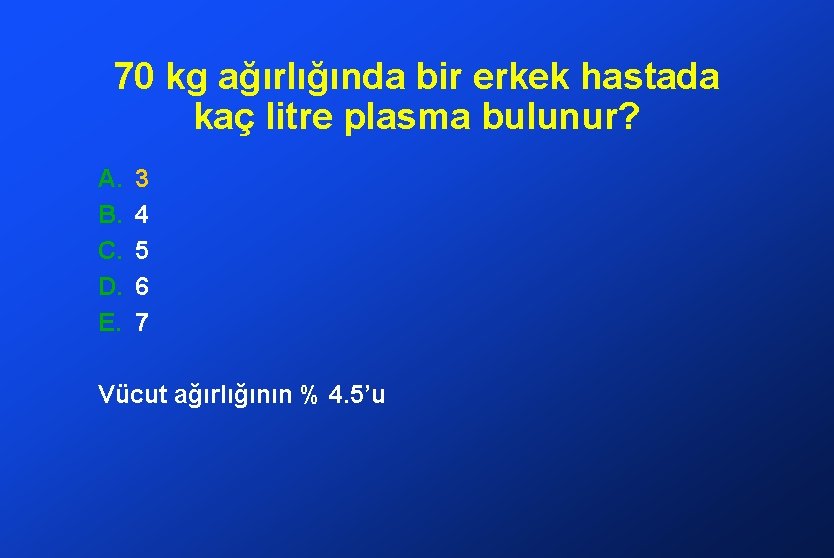 70 kg ağırlığında bir erkek hastada kaç litre plasma bulunur?

A. 3
B. 4
C. 5
D. 6
E. 7

Vücut ağırlığının % 4.5’u